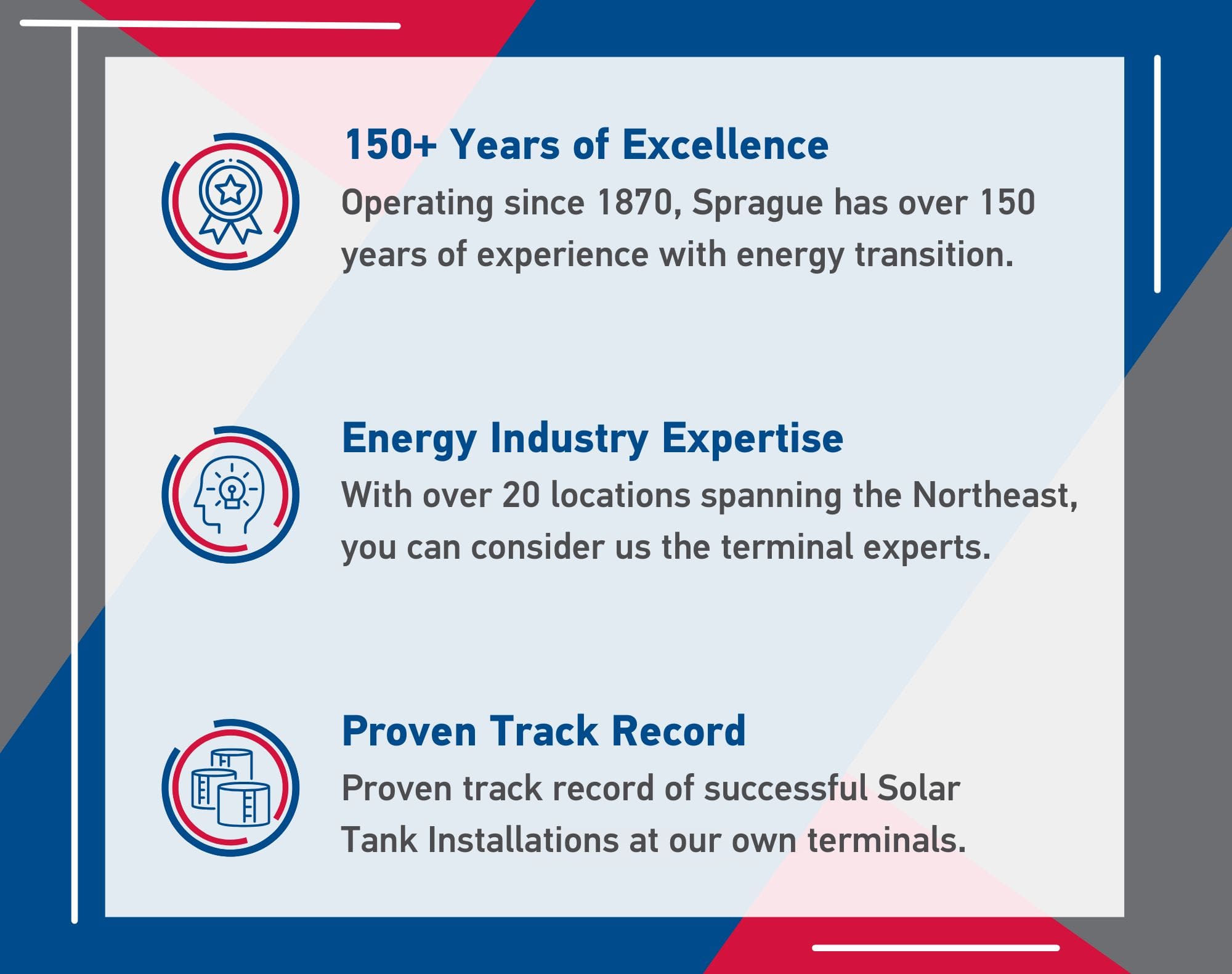 150+ Years of Excellence

Operating since 1870, Sprague has over 150 years of experience with energy transition.

Energy Industry Expertise

With over 20 locations spanning the Northeast, you can consider us the terminal experts.

Proven Track Record

Proven track record of successful Solar Tank Installations at our own terminals.